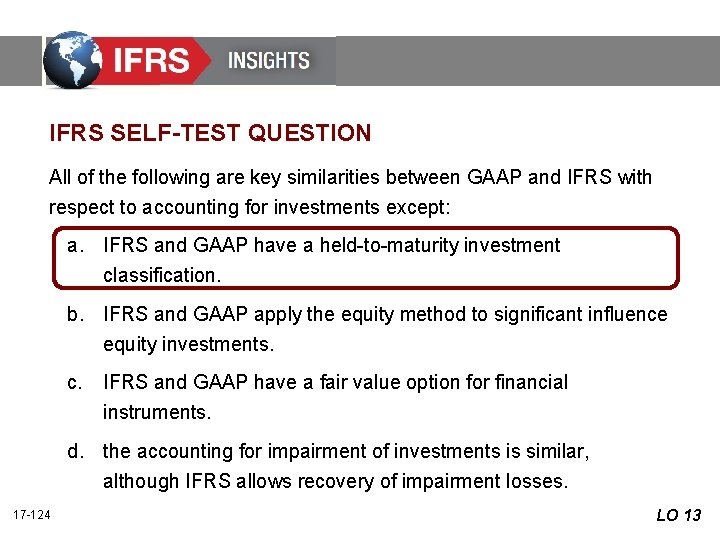 IFRS INSIGHTS

IFRS SELF-TEST QUESTION

All of the following are key similarities between GAAP and IFRS with respect to accounting for investments except:

a. IFRS and GAAP have a held-to-maturity investment classification.

b. IFRS and GAAP apply the equity method to significant influence equity investments.

c. IFRS and GAAP have a fair value option for financial instruments.

d. the accounting for impairment of investments is similar, although IFRS allows recovery of impairment losses.

17-124

LO 13